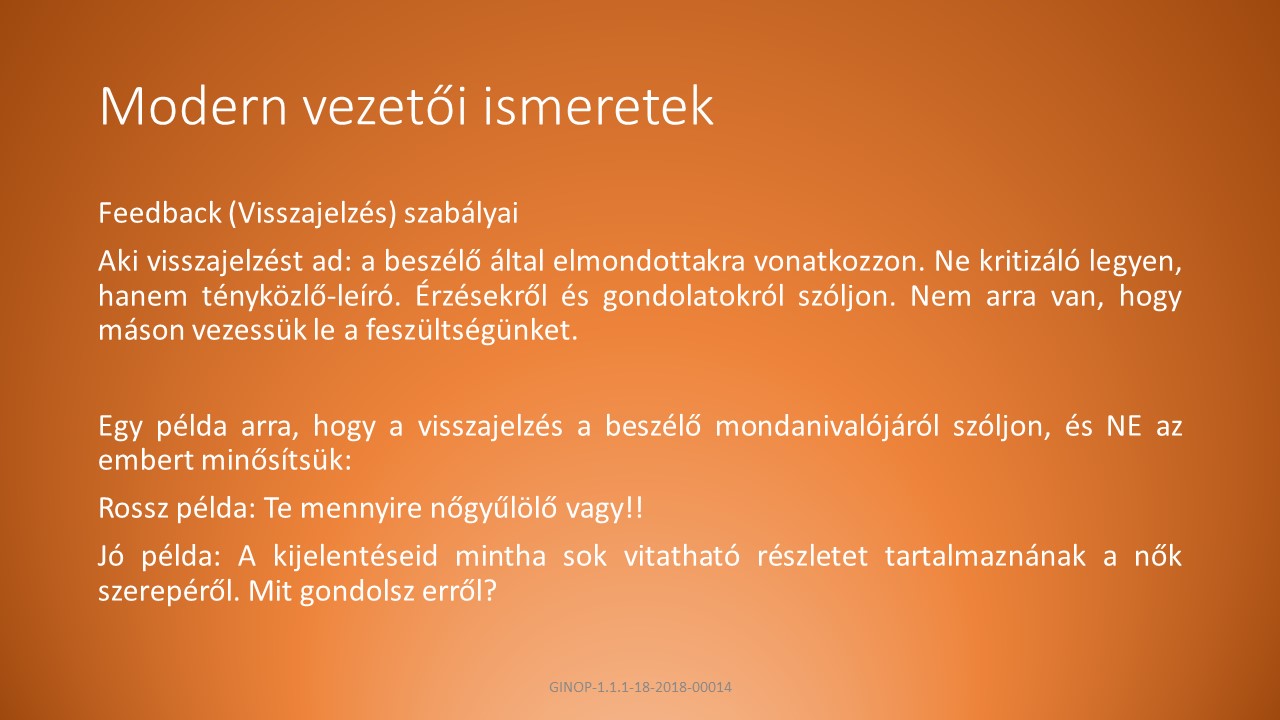 Modern vezetői ismeretek

Feedback (Visszajelzés) szabályai

Aki visszajelzést ad: a beszélő által elmondottakra vonatkozzon. Ne kritizáló legyen, hanem tényközlő-leíró. Érzésekről és gondolatokról szóljon. Nem arra van, hogy máson vezessük le a feszültségünket.

Egy példa arra, hogy a visszajelzés a beszélő mondanivalójáról szóljon, és NE az embert minősítsük:

Rossz példa: Te mennyire nőgyűlölő vagy!!

Jó példa: A kijelentéseid mintha sok vitatható részletet tartalmaznának a nők szerepéről. Mit gondolsz erről?

GINOP-1.1.1-18-2018-00014